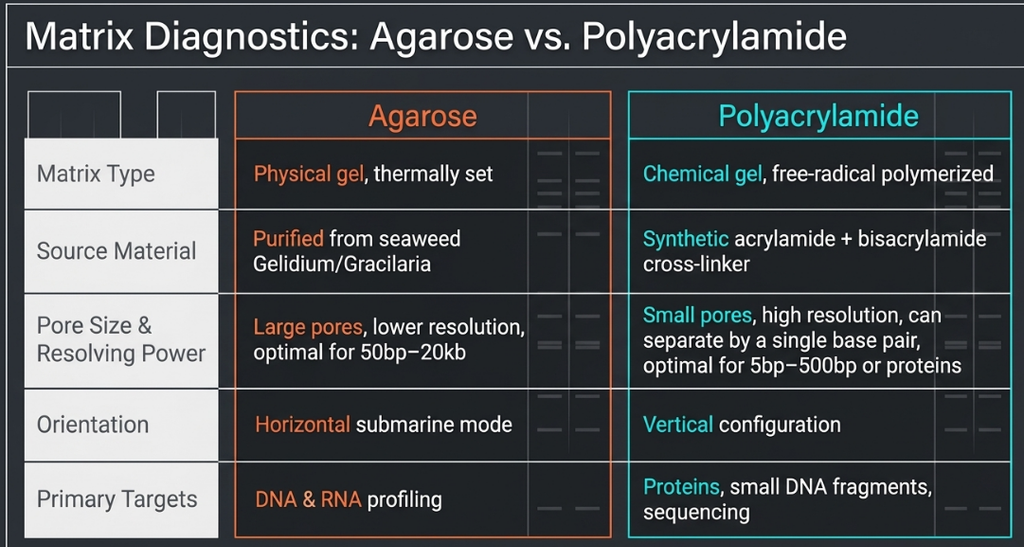 Matrix Diagnostics: Agarose vs. Polyacrylamide

| | Agarose | Polyacrylamide |
|---|---|---|
| Matrix Type | Physical gel, thermally set | Chemical gel, free-radical polymerized |
| Source Material | Purified from seaweed Gelidium/Gracilaria | Synthetic acrylamide + bisacrylamide cross-linker |
| Pore Size & Resolving Power | Large pores, lower resolution, optimal for 50bp–20kb | Small pores, high resolution, can separate by a single base pair, optimal for 5bp–500bp or proteins |
| Orientation | Horizontal submarine mode | Vertical configuration |
| Primary Targets | DNA & RNA profiling | Proteins, small DNA fragments, sequencing |